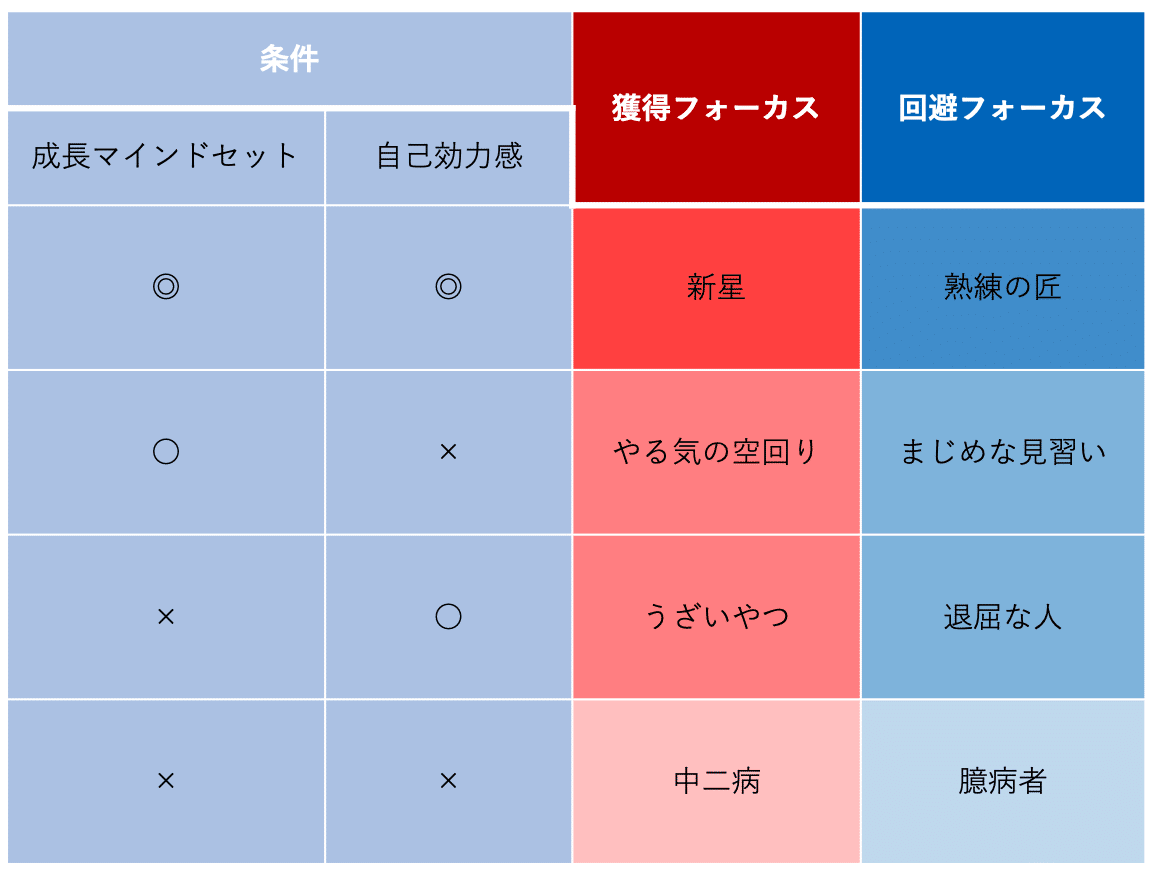 | 条件 | | 獲得フォーカス | 回避フォーカス |
|---|---|---|---|
| 成長マインドセット | 自己効力感 | | |
| ◎ | ◎ | 新星 | 熟練の匠 |
| ○ | × | やる気の空回り | まじめな見習い |
| × | ○ | うざいやつ | 退屈な人 |
| × | × | 中二病 | 臆病者 |